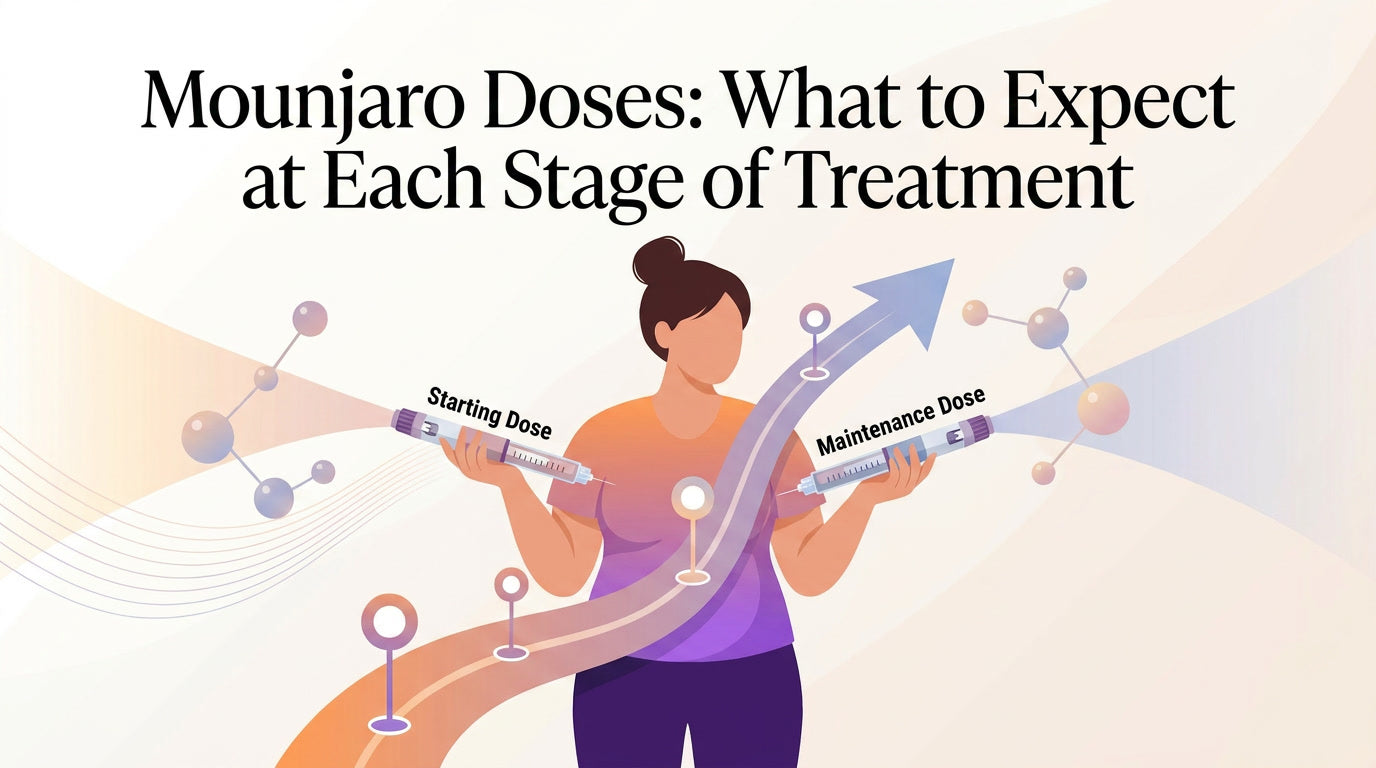 Mounjaro Doses: What to Expect at Each Stage of Treatment

Starting Dose

Maintenance Dose